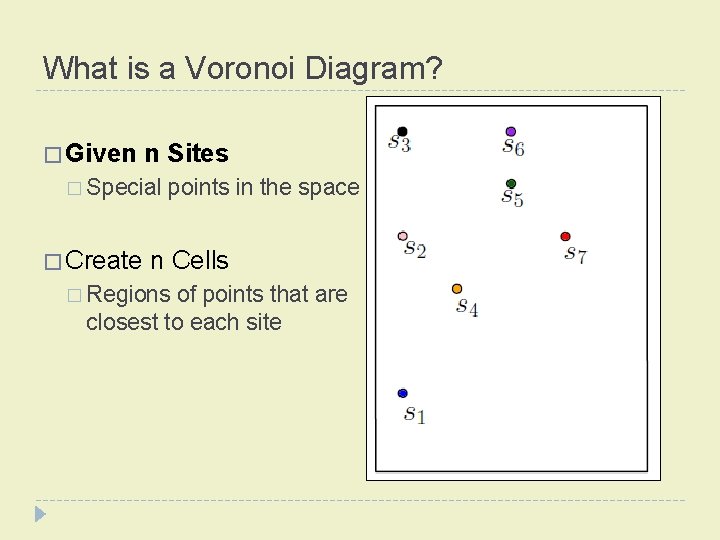 What is a Voronoi Diagram?

□ Given n Sites

□ Special points in the space

□ Create n Cells

□ Regions of points that are closest to each site

$s_3$ $s_6$ $s_5$ $s_2$ $s_7$ $s_4$ $s_1$